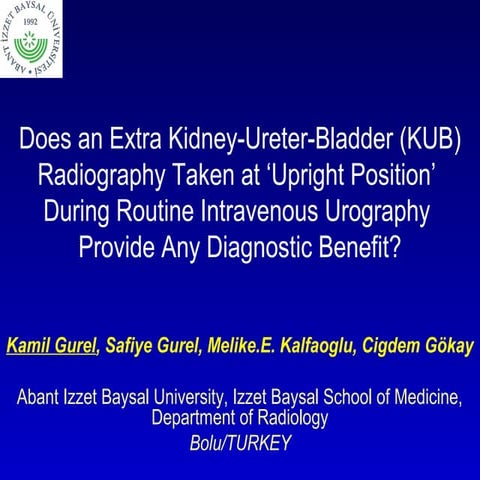 ABANT İZZET BAYSAL ÜNİVERSİTESİ
1992

Does an Extra Kidney-Ureter-Bladder (KUB) Radiography Taken at 'Upright Position' During Routine Intravenous Urography Provide Any Diagnostic Benefit?

Kamil Gurel, Safiye Gurel, Melike.E. Kalfaoglu, Cigdem Gökay

Abant Izzet Baysal University, Izzet Baysal School of Medicine, Department of Radiology
Bolu/TURKEY